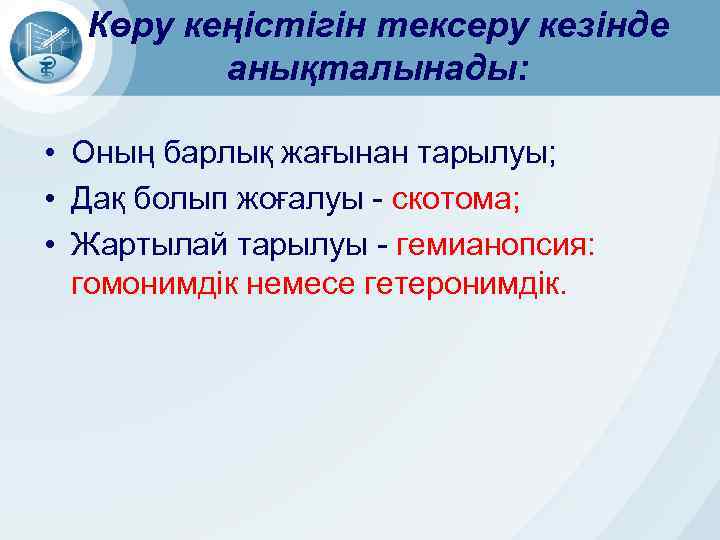 Көру кеңістігін тексеру кезінде анықталынады:

• Оның барлық жағынан тарылуы;
• Дақ болып жоғалуы - скотома;
• Жартылай тарылуы - гемианопсия: гомонимдік немесе гетеронимдік.